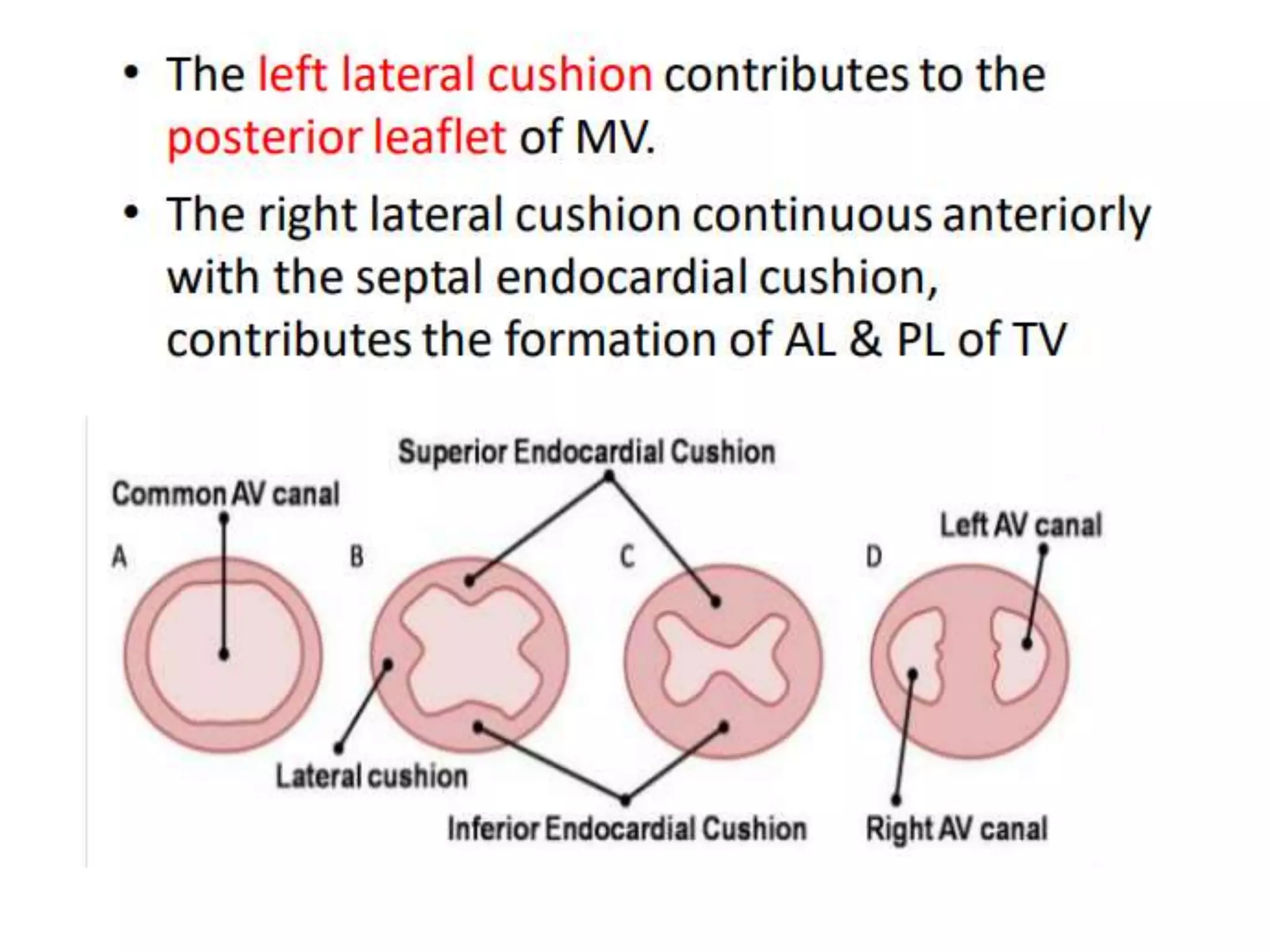 • The left lateral cushion contributes to the posterior leaflet of MV.

• The right lateral cushion continuous anteriorly with the septal endocardial cushion, contributes the formation of AL & PL of TV

Superior Endocardial Cushion
Common AV canal
Left AV canal
A
B
C
D
Lateral cushion
Inferior Endocardial Cushion
Right AV canal